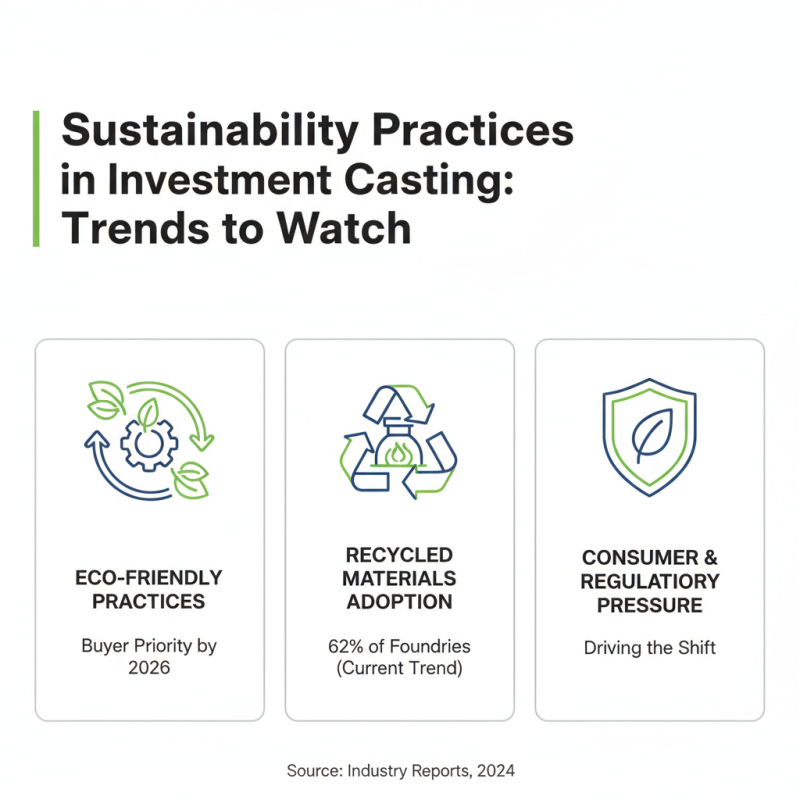 Sustainability Practices in Investment Casting: Trends to Watch

ECO-FRIENDLY PRACTICES

Buyer Priority by 2026

RECYCLED MATERIALS ADOPTION

62% of Foundries (Current Trend)

CONSUMER & REGULATIORY PRESSURE

Driving the Shift

Source: Industry Reports, 2024